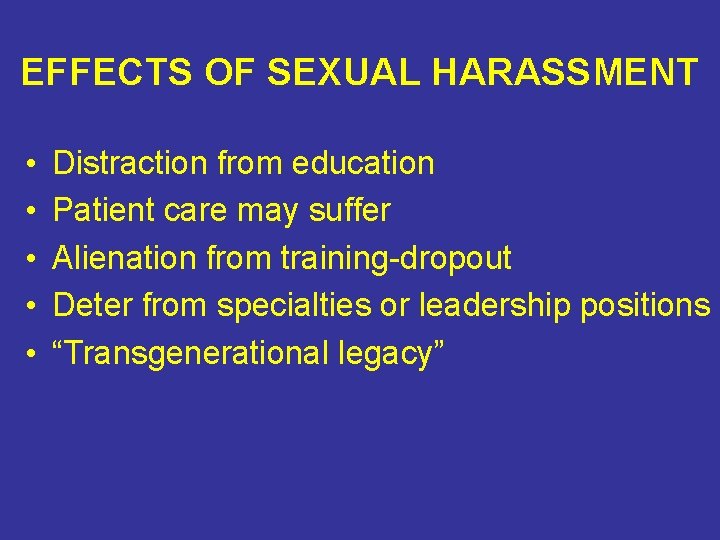 EFFECTS OF SEXUAL HARASSMENT

• Distraction from education
• Patient care may suffer
• Alienation from training-dropout
• Deter from specialties or leadership positions
• “Transgenerational legacy”